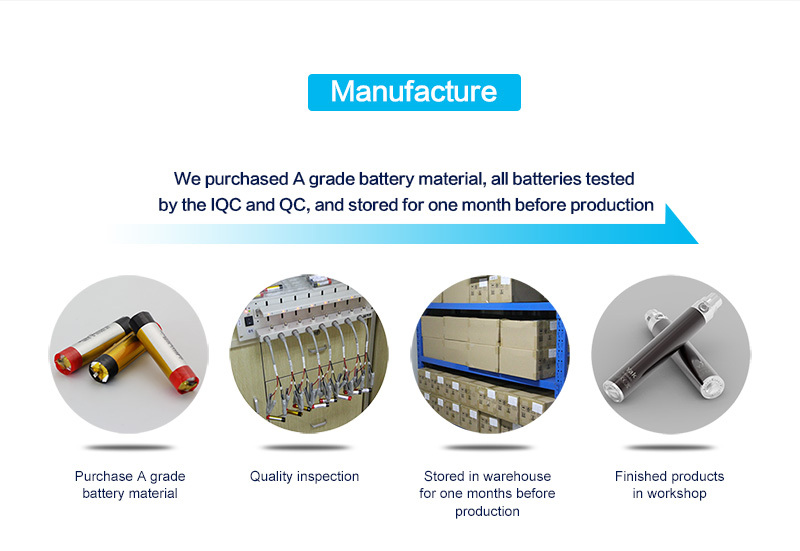 Manufacture

We purchased A grade battery material, all batteries tested by the IQC and QC, and stored for one month before production

Purchase A grade battery material

Quality inspection

Stored in warehouse for one months before production

Finished products in workshop